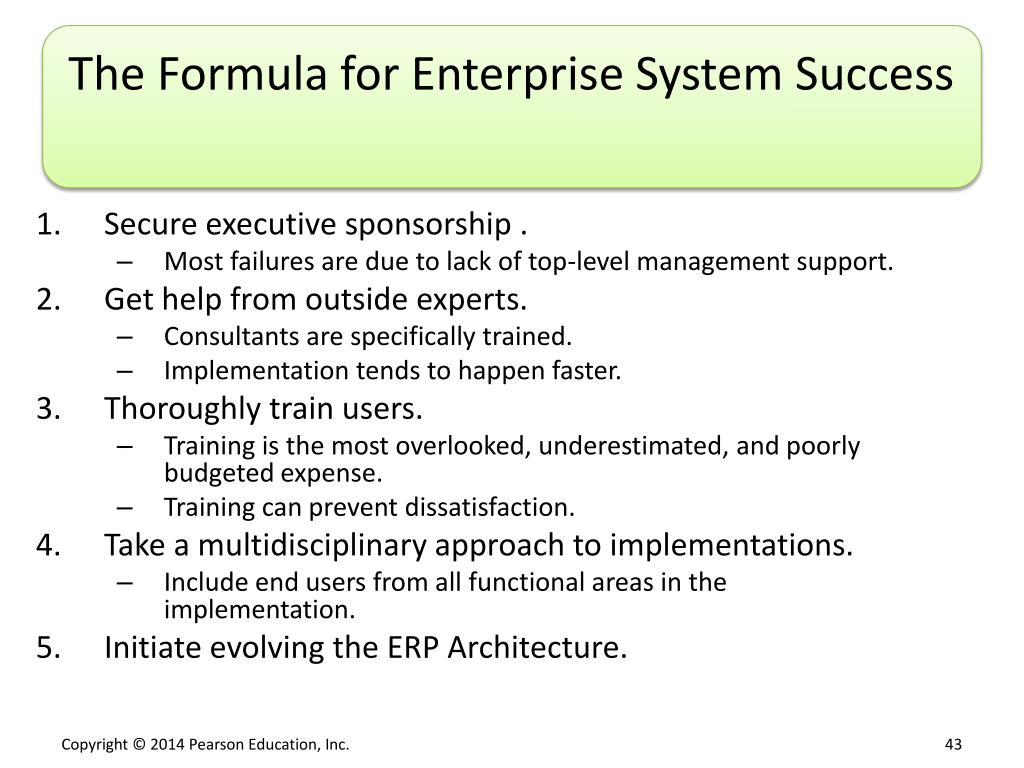 The Formula for Enterprise System Success

1. Secure executive sponsorship .
– Most failures are due to lack of top-level management support.
2. Get help from outside experts.
– Consultants are specifically trained.
– Implementation tends to happen faster.
3. Thoroughly train users.
– Training is the most overlooked, underestimated, and poorly budgeted expense.
– Training can prevent dissatisfaction.
4. Take a multidisciplinary approach to implementations.
– Include end users from all functional areas in the implementation.
5. Initiate evolving the ERP Architecture.

Copyright © 2014 Pearson Education, Inc.

43